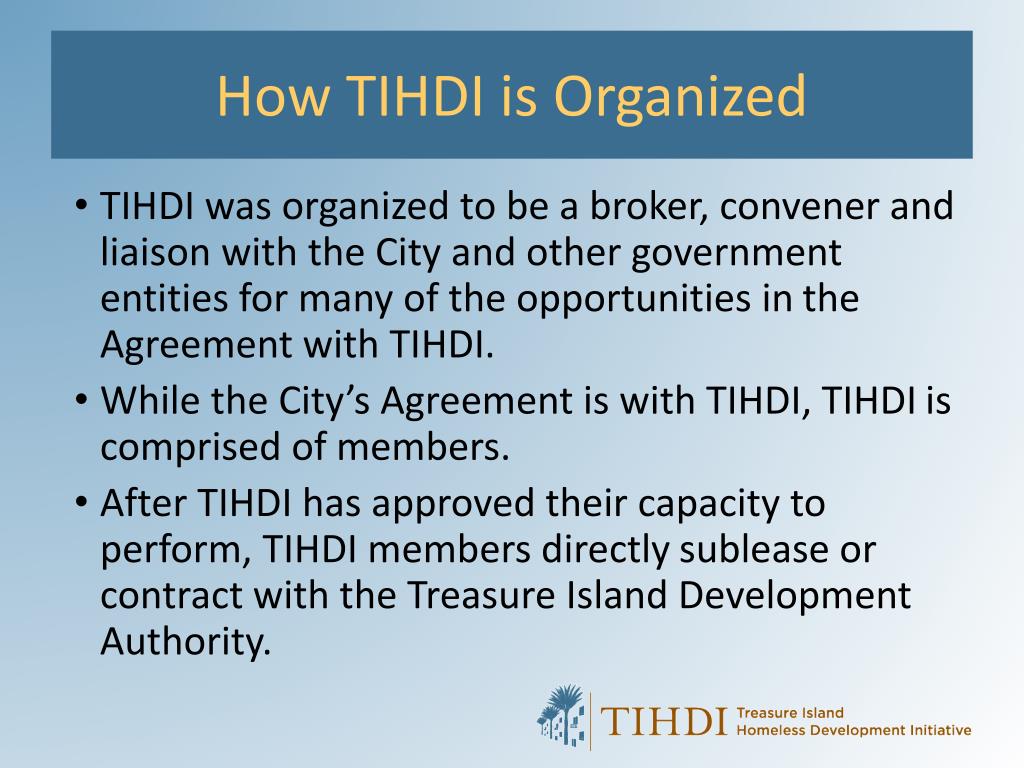 How TIHDI is Organized

• TIHDI was organized to be a broker, convener and liaison with the City and other government entities for many of the opportunities in the Agreement with TIHDI.

• While the City's Agreement is with TIHDI, TIHDI is comprised of members.

• After TIHDI has approved their capacity to perform, TIHDI members directly sublease or contract with the Treasure Island Development Authority.

TIHDI Treasure Island Homeless Development Initiative